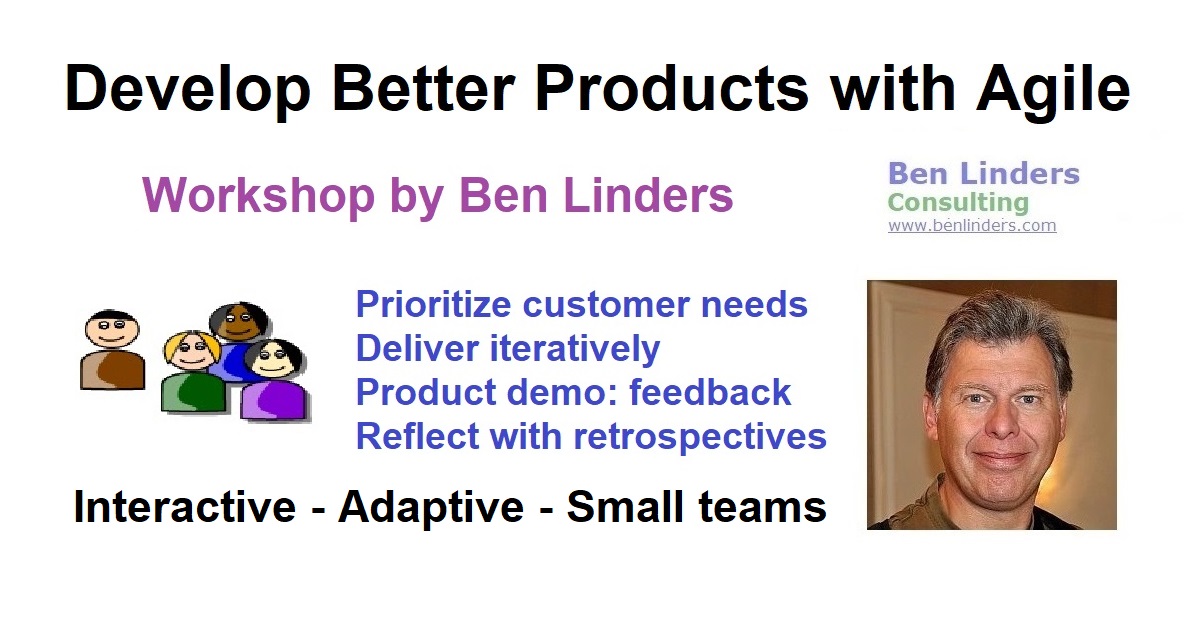 Develop Better Products with Agile

Workshop by Ben Linders

Ben Linders
Consulting
www.benlinders.com

Prioritize customer needs
Deliver iteratively
Product demo: feedback
Reflect with retrospectives

Interactive - Adaptive - Small teams